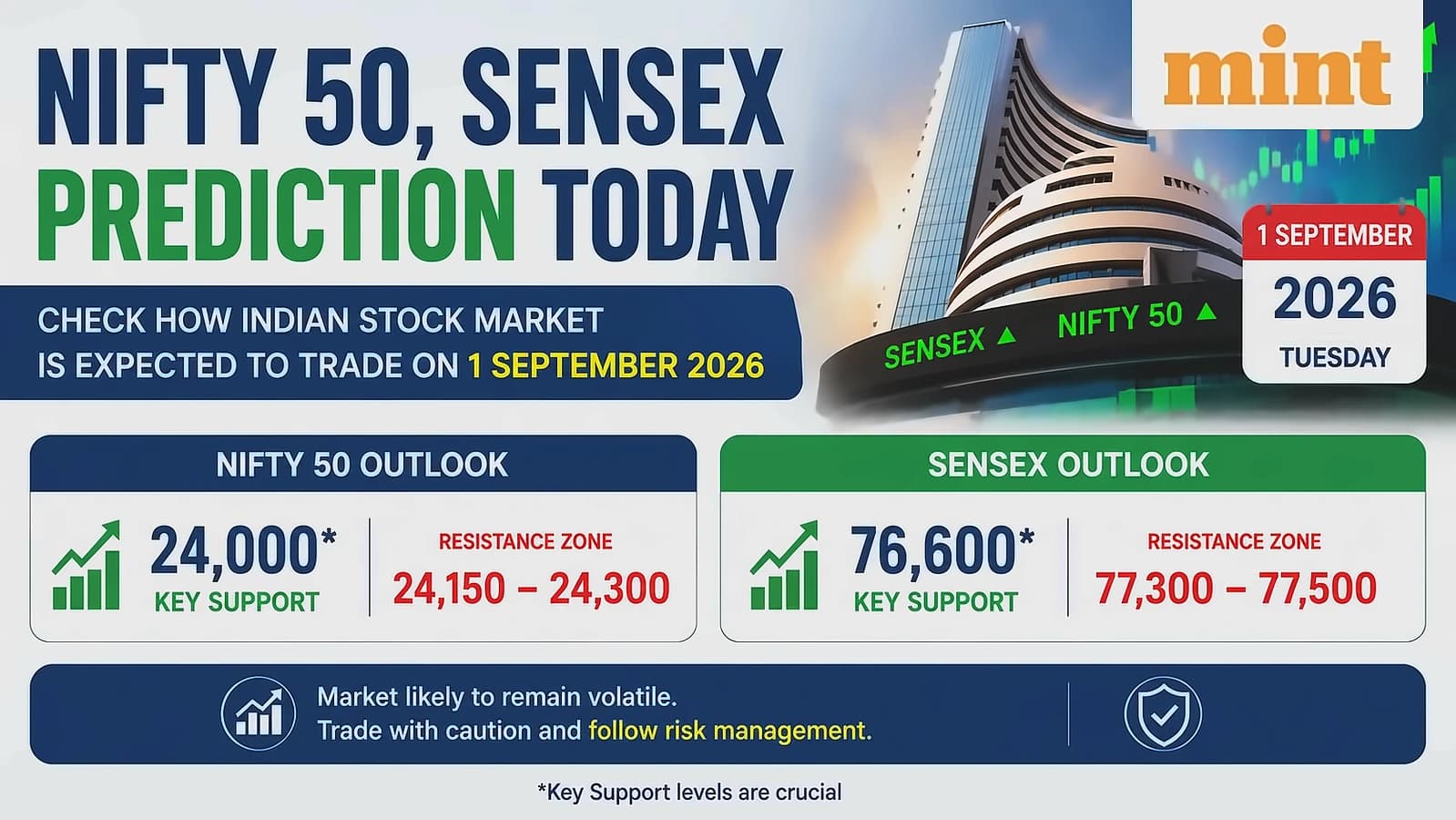 NIFTY 50, SENSEX PREDICTION TODAY

mint

CHECK HOW INDIAN STOCK MARKET IS EXPECTED TO TRADE ON 1 SEPTEMBER 2026

SENSEX ▲ NIFTY 50 ▲

1 SEPTEMBER
2026
TUESDAY

NIFTY 50 OUTLOOK

24,000*
KEY SUPPORT

RESISTANCE ZONE
24,150 – 24,300

SENSEX OUTLOOK

76,600*
KEY SUPPORT

RESISTANCE ZONE
77,300 – 77,500

Market likely to remain volatile.
Trade with caution and follow risk management.

*Key Support levels are crucial